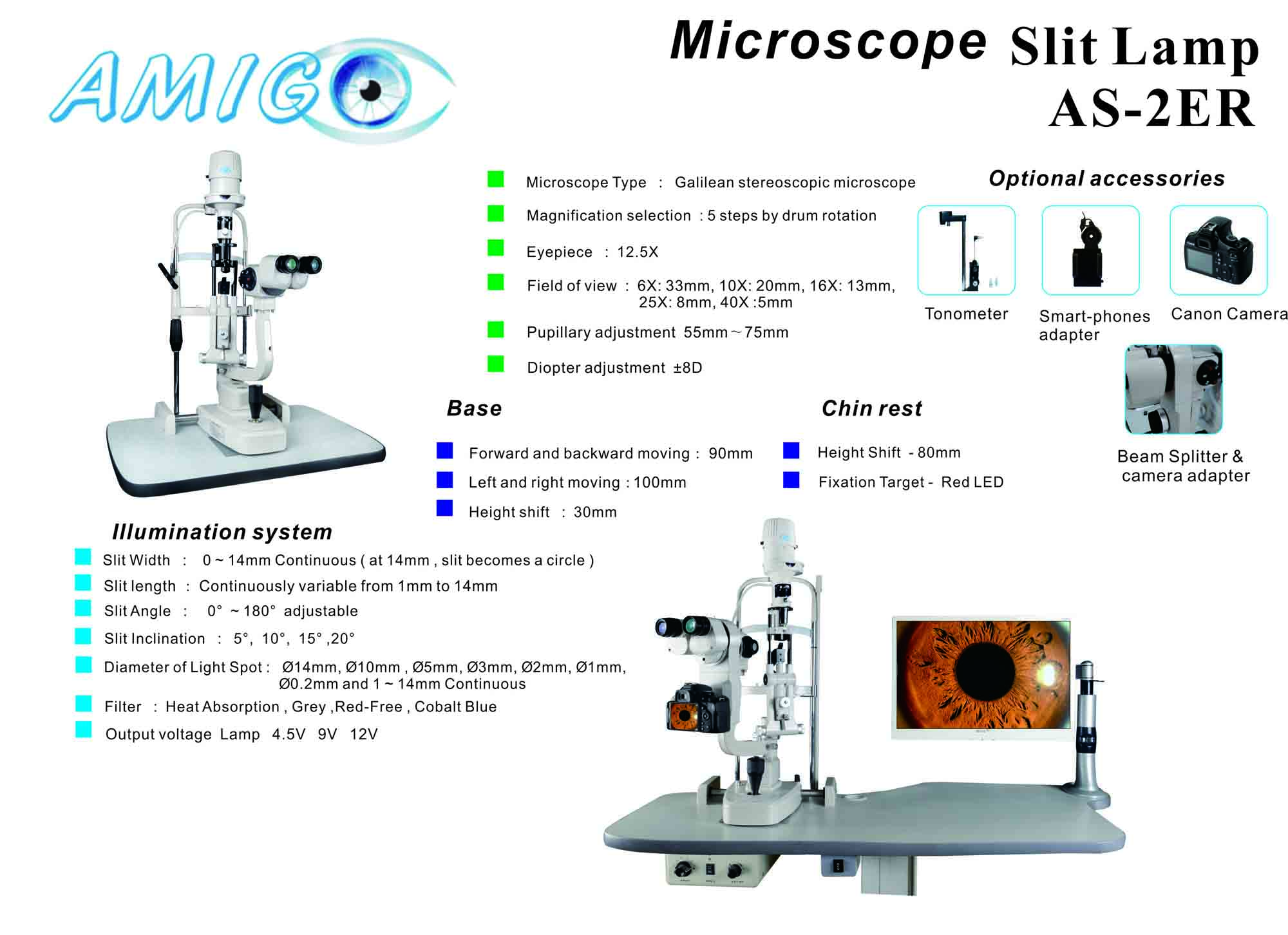 AMIGO

Microscope Slit Lamp AS-2ER

Microscope Type : Galilean stereoscopic microscope

Magnification selection : 5 steps by drum rotation

Eyepiece : 12.5X

Field of view : 6X: 33mm, 10X: 20mm, 16X: 13mm, 25X: 8mm, 40X :5mm

Pupillary adjustment 55mm～75mm

Diopter adjustment ±8D

Optional accessories

Tonometer

Smart-phones adapter

Canon Camera

Beam Splitter & camera adapter

Base

Forward and backward moving : 90mm

Left and right moving : 100mm

Height shift : 30mm

Chin rest

Height Shift - 80mm

Fixation Target - Red LED

Illumination system

Slit Width : 0 ~ 14mm Continuous ( at 14mm , slit becomes a circle )

Slit length : Continuously variable from 1mm to 14mm

Slit Angle : 0° ~ 180° adjustable

Slit Inclination : 5°, 10°, 15° ,20°

Diameter of Light Spot : Ø14mm, Ø10mm , Ø5mm, Ø3mm, Ø2mm, Ø1mm, Ø0.2mm and 1 ~ 14mm Continuous

Filter : Heat Absorption , Grey ,Red-Free , Cobalt Blue

Output voltage Lamp 4.5V 9V 12V